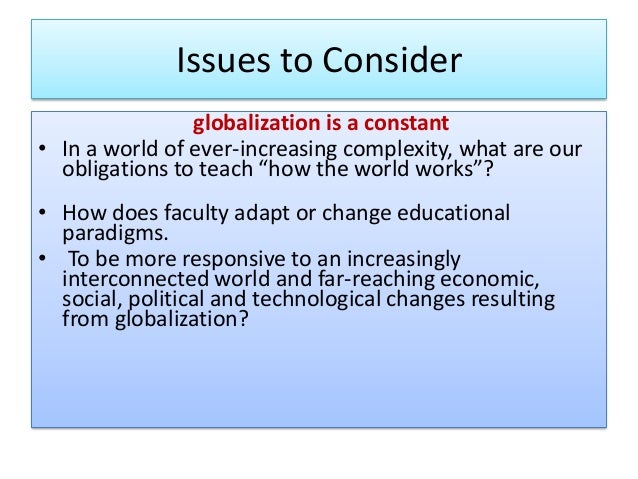 Issues to Consider

globalization is a constant

• In a world of ever-increasing complexity, what are our obligations to teach “how the world works”?

• How does faculty adapt or change educational paradigms.

• To be more responsive to an increasingly interconnected world and far-reaching economic, social, political and technological changes resulting from globalization?